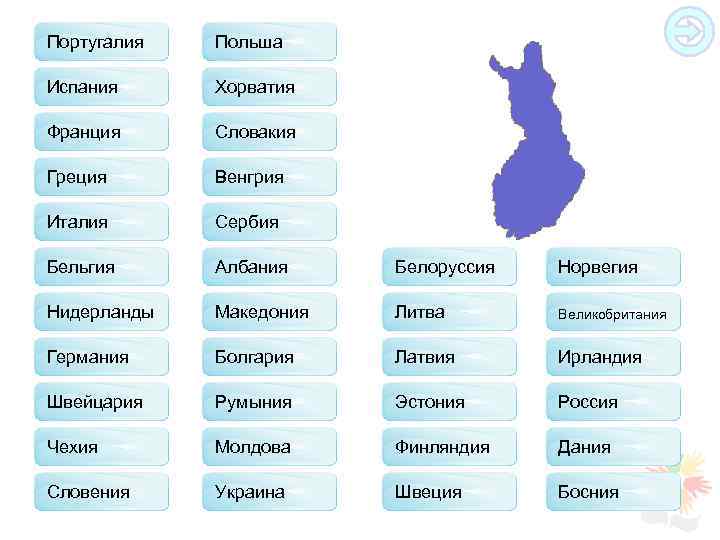 Португалия
Испания
Франция
Греция
Италия
Бельгия
Нидерланды
Германия
Швейцария
Чехия
Словения

Польша
Хорватия
Словакия
Венгрия
Сербия
Албания
Македония
Болгария
Румыния
Молдова
Украина

Белоруссия
Литва
Латвия
Эстония
Финляндия
Швеция

Норвегия
Великобритания
Ирландия
Россия
Дания
Босния